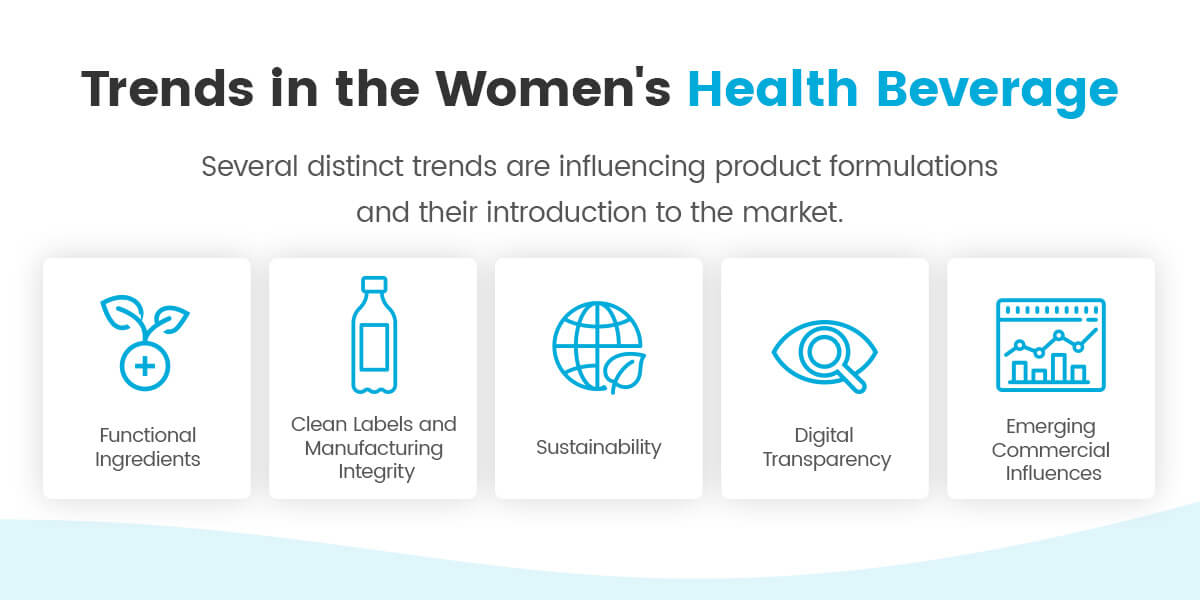 Trends in the Women's Health Beverage

Several distinct trends are influencing product formulations and their introduction to the market.

Functional Ingredients

Clean Labels and Manufacturing Integrity

Sustainability

Digital Transparency

Emerging Commercial Influences